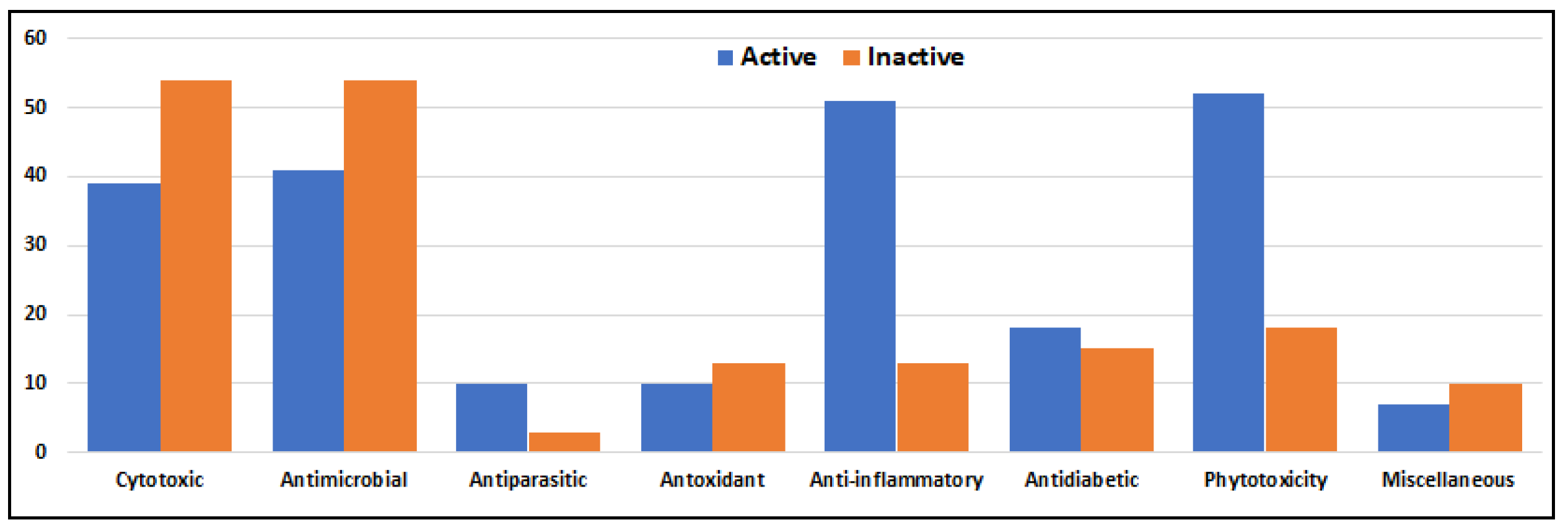 60
50
40
30
20
10
0

Active Inactive

Cytotoxic
Antimicrobial
Antiparasitic
Antoxidant
Anti-inflammatory
Antidiabetic
Phytotoxicity
Miscellaneous